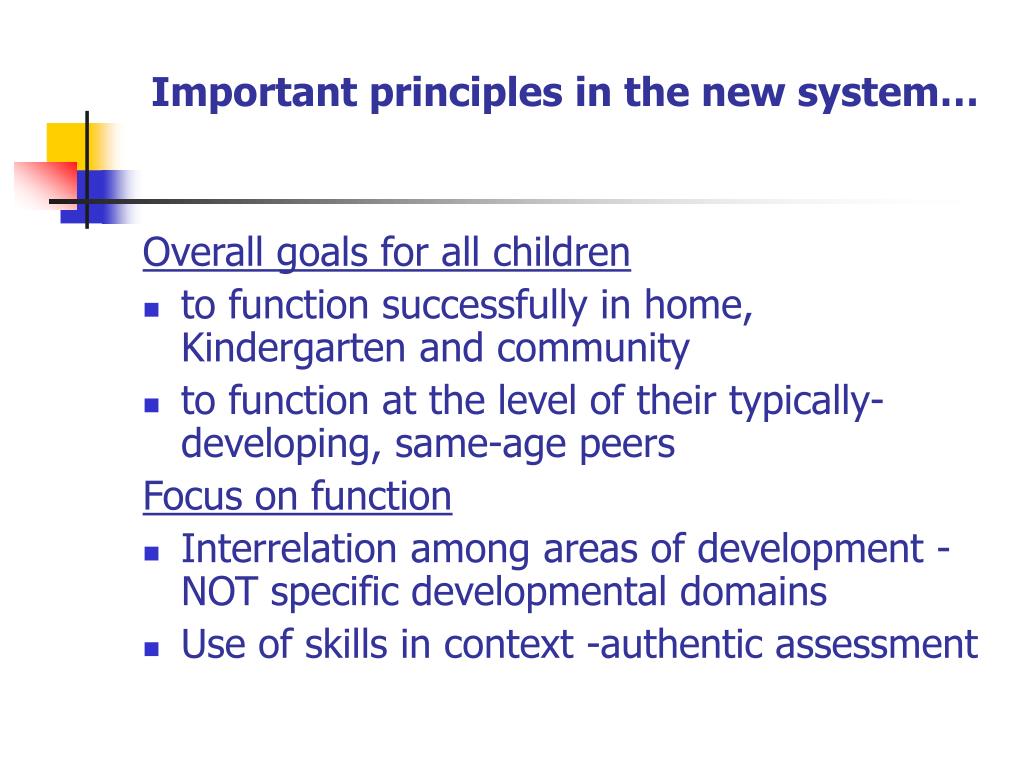 Important principles in the new system…

Overall goals for all children

- to function successfully in home, Kindergarten and community
- to function at the level of their typically-developing, same-age peers

Focus on function

- Interrelation among areas of development - NOT specific developmental domains
- Use of skills in context -authentic assessment